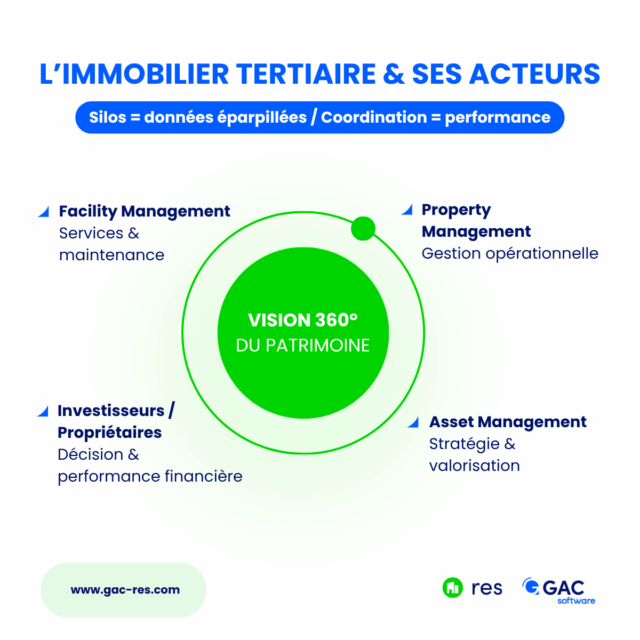 L'IMMOBILIER TERTIAIRE & SES ACTEURS

Silos = données éparpillées / Coordination = performance

Facility Management
Services & maintenance

Property Management
Gestion opérationnelle

VISION 360°
DU PATRIMOINE

Investisseurs / Propriétaires
Décision & performance financière

Asset Management
Stratégie & valorisation

www.gac-res.com

res

GAC
software